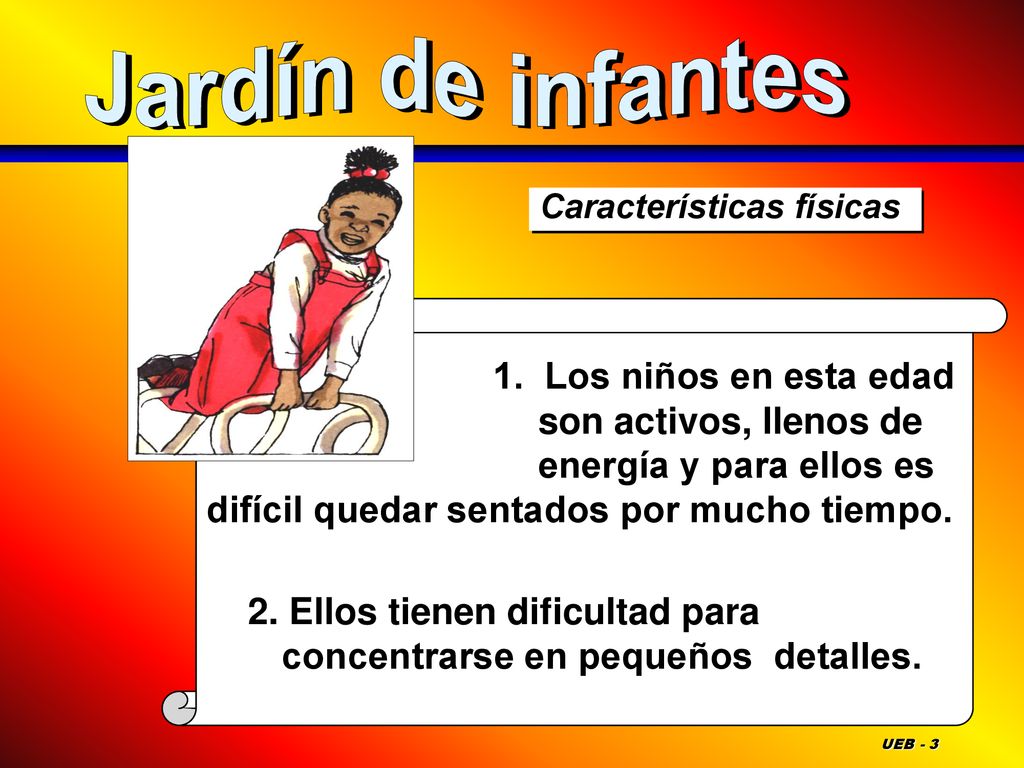 Jardín de infantes

Características físicas

1. Los niños en esta edad son activos, llenos de energía y para ellos es difícil quedar sentados por mucho tiempo.

2. Ellos tienen dificultad para concentrarse en pequeños detalles.

UEB - 3